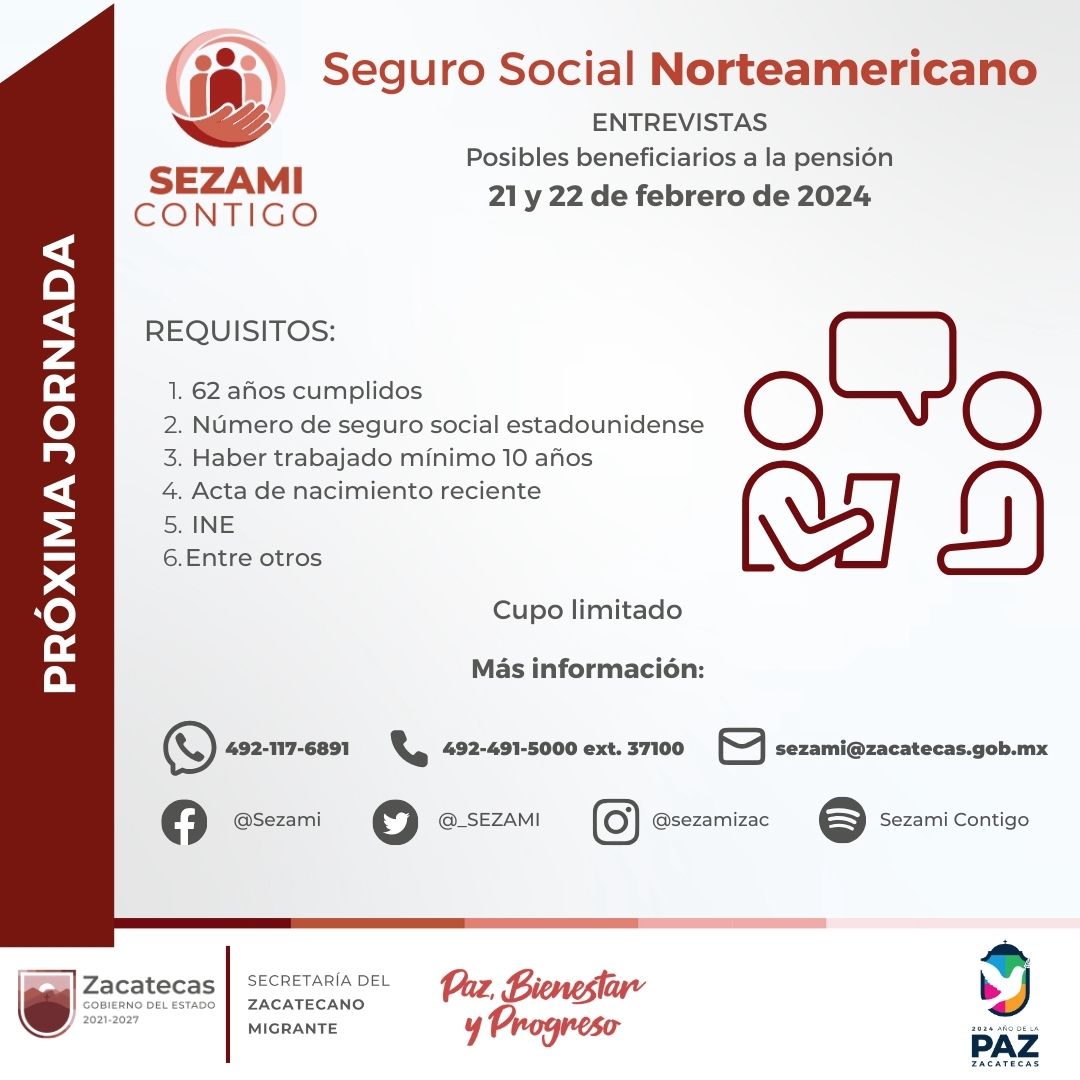 PRÓXIMA JORNADA

SEZAMI
CONTIGO

Seguro Social Norteamericano
ENTREVISTAS
Posibles beneficiarios a la pensión
21 y 22 de febrero de 2024

REQUISITOS:

1. 62 años cumplidos
2. Número de seguro social estadounidense
3. Haber trabajado mínimo 10 años
4. Acta de nacimiento reciente
5. INE
6. Entre otros

Cupo limitado

Más información:

492-117-6891
492-491-5000 ext. 37100
sezami@zacatecas.gob.mx

@Sezami
@_SEZAMI
@sezamizac
Sezami Contigo

Zacatecas
GOBIERNO DEL ESTADO
2021-2027

SECRETARÍA DEL
ZACATECANO
MIGRANTE

Paz, Bienestar y Progreso

2024 AÑO DE LA
PAZ
ZACATECAS